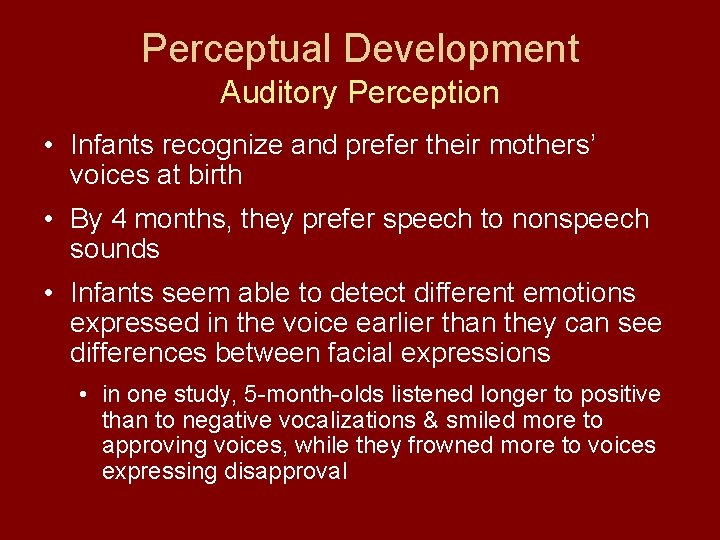 Perceptual Development
Auditory Perception

• Infants recognize and prefer their mothers' voices at birth

• By 4 months, they prefer speech to nonspeech sounds

• Infants seem able to detect different emotions expressed in the voice earlier than they can see differences between facial expressions

• in one study, 5-month-olds listened longer to positive than to negative vocalizations & smiled more to approving voices, while they frowned more to voices expressing disapproval